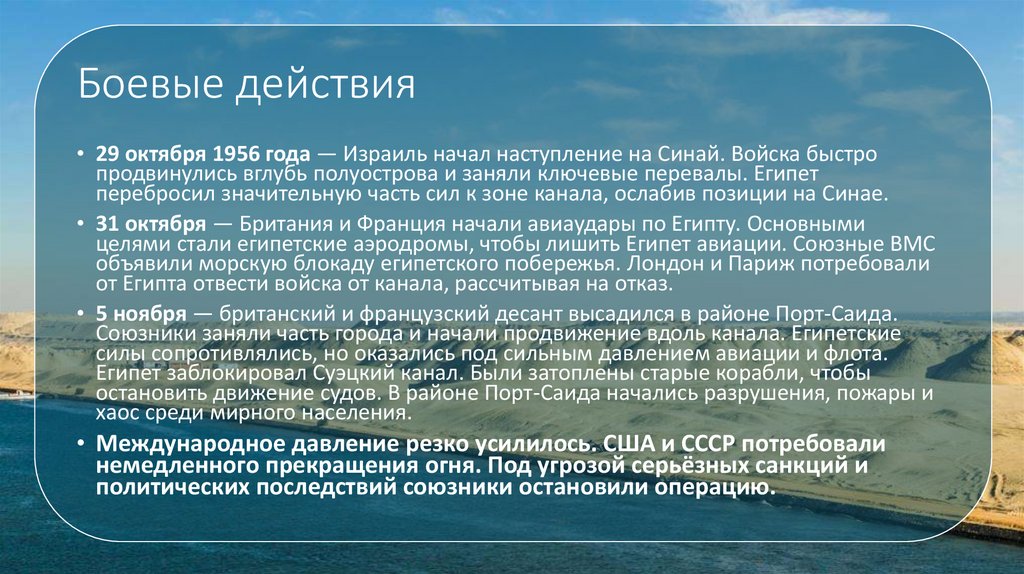 Боевые действия

• 29 октября 1956 года — Израиль начал наступление на Синай. Войска быстро продвинулись вглубь полуострова и заняли ключевые перевалы. Египет перебросил значительную часть сил к зоне канала, ослабив позиции на Синае.

• 31 октября — Британия и Франция начали авиаудары по Египту. Основными целями стали египетские аэродромы, чтобы лишить Египет авиации. Союзные ВМС объявили морскую блокаду египетского побережья. Лондон и Париж потребовали от Египта отвести войска от канала, рассчитывая на отказ.

• 5 ноября — британский и французский десант высадился в районе Порт-Саида. Союзники заняли часть города и начали продвижение вдоль канала. Египетские силы сопротивлялись, но оказались под сильным давлением авиации и флота. Египет заблокировал Суэцкий канал. Были затоплены старые корабли, чтобы остановить движение судов. В районе Порт-Саида начались разрушения, пожары и хаос среди мирного населения.

• Международное давление резко усилилось. США и СССР потребовали немедленного прекращения огня. Под угрозой серьёзных санкций и политических последствий союзники остановили операцию.